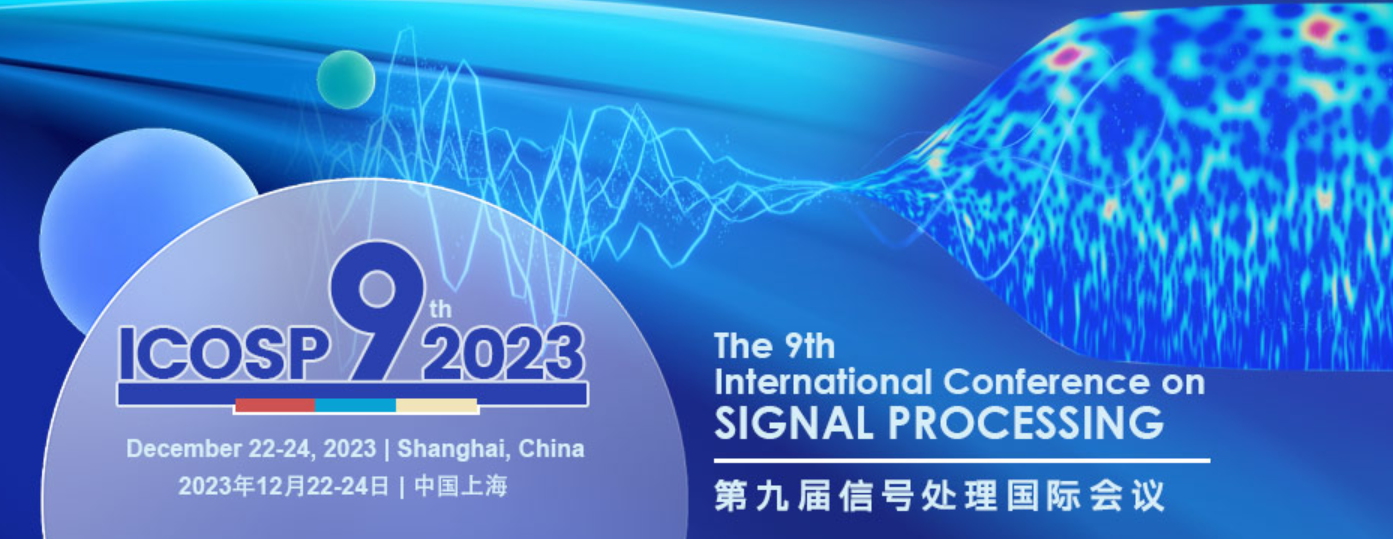 ICOSP 9th 2023

December 22-24, 2023 | Shanghai, China
2023年12月22-24日 | 中国上海

The 9th
International Conference on
SIGNAL PROCESSING

第九届信号处理国际会议